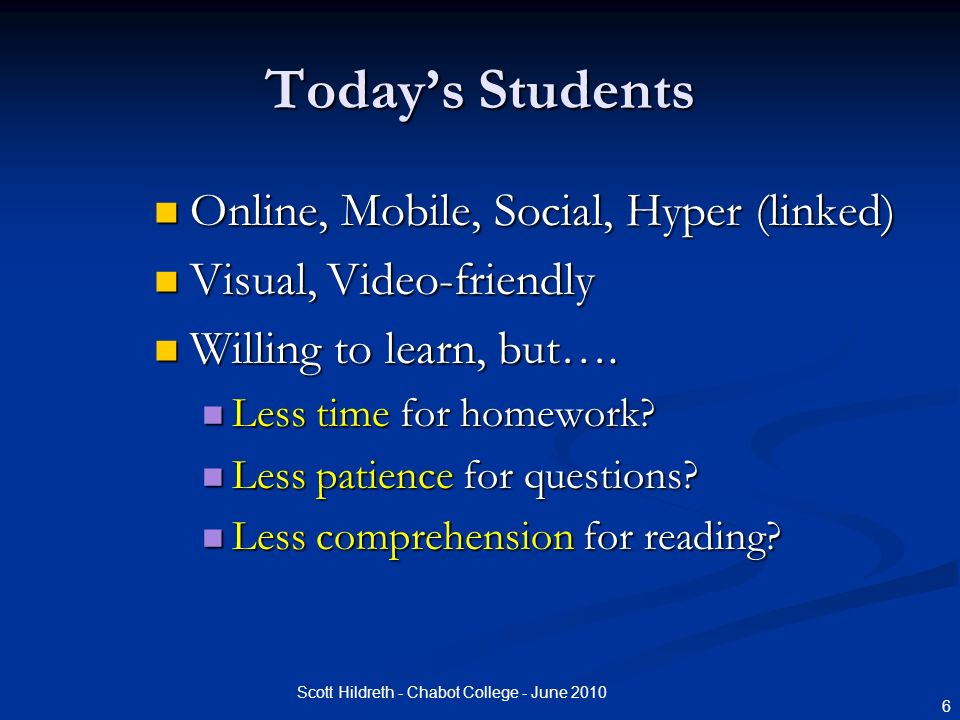 Today's Students

- Online, Mobile, Social, Hyper (linked)
- Visual, Video-friendly
- Willing to learn, but….
  - Less time for homework?
  - Less patience for questions?
  - Less comprehension for reading?

Scott Hildreth - Chabot College - June 2010

6